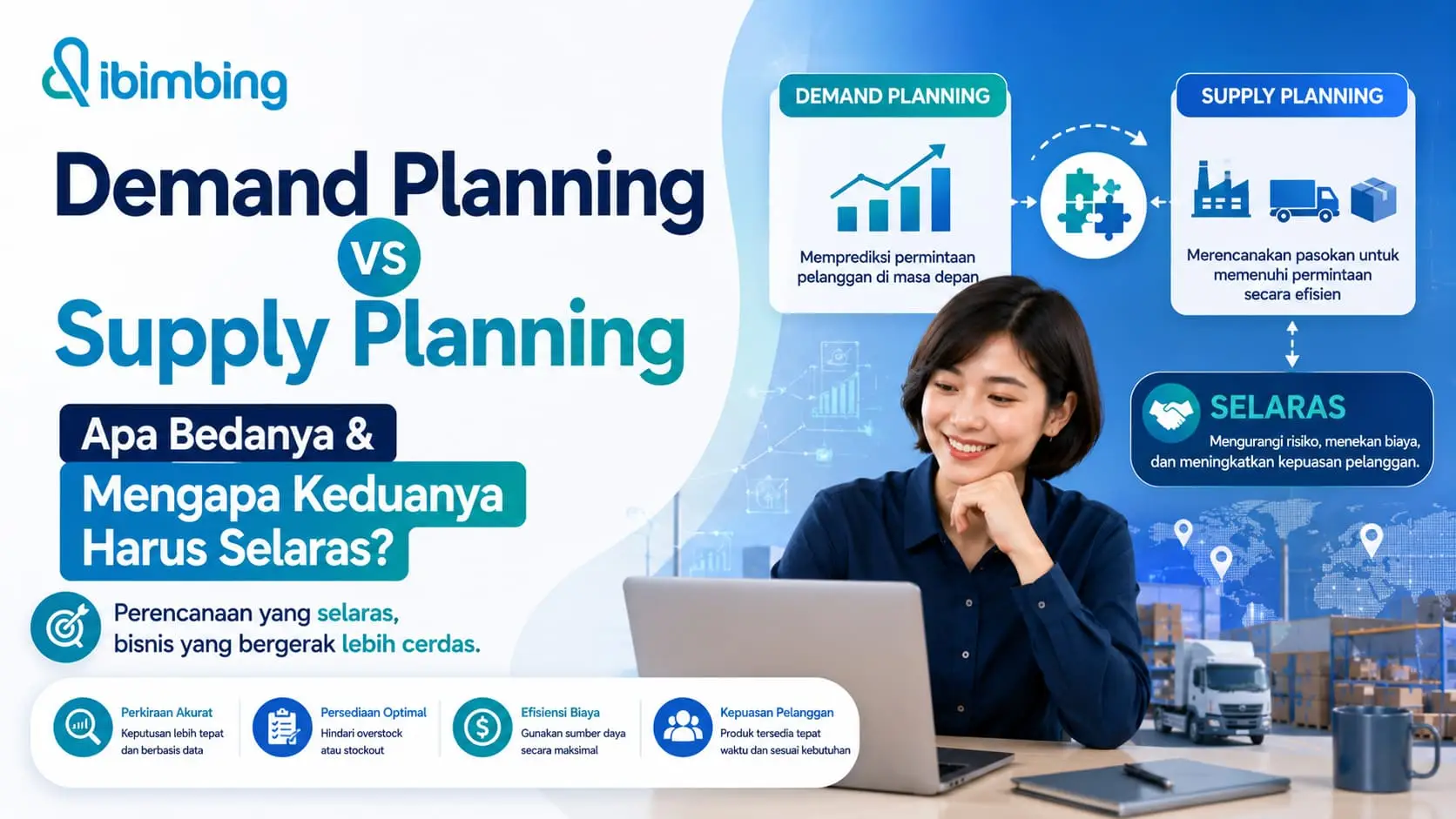 ibimbing

Demand Planning

VS

Supply Planning

Apa Bedanya &

Mengapa Keduanya Harus Selaras?

Perencanaan yang selaras, bisnis yang bergerak lebih cerdas.

Perkiraan Akurat
Keputusan lebih tepat dan berbasis data

Persediaan Optimal
Hindari overstock atau stockout

Efisiensi Biaya
Gunakan sumber daya secara maksimal

Kepuasan Pelanggan
Produk tersedia tepat waktu dan sesuai kebutuhan

DEMAND PLANNING

Memprediksi permintaan pelanggan di masa depan

SUPPLY PLANNING

Merencanakan pasokan untuk memenuhi permintaan secara efisien

SELARAS

Mengurangi risiko, menekan biaya, dan meningkatkan kepuasan pelanggan.